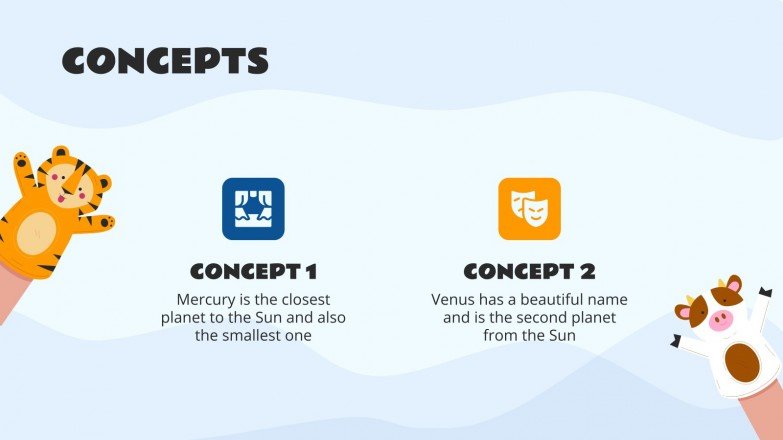 CONCEPTS

CONCEPT 1

Mercury is the closest planet to the Sun and also the smallest one

CONCEPT 2

Venus has a beautiful name and is the second planet from the Sun